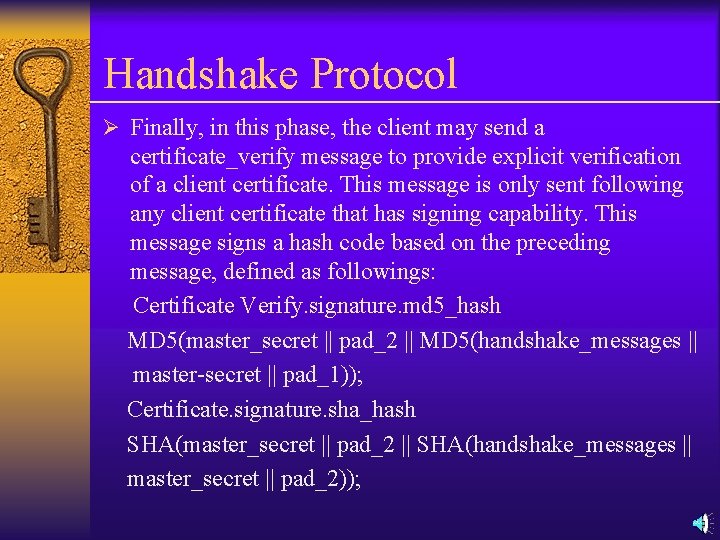 Handshake Protocol

➢ Finally, in this phase, the client may send a certificate_verify message to provide explicit verification of a client certificate. This message is only sent following any client certificate that has signing capability. This message signs a hash code based on the preceding message, defined as followings:

Certificate Verify.signature.md5_hash

MD5(master_secret || pad_2 || MD5(handshake_messages || master-secret || pad_1));

Certificate.signature.sha_hash

SHA(master_secret || pad_2 || SHA(handshake_messages || master_secret || pad_2));